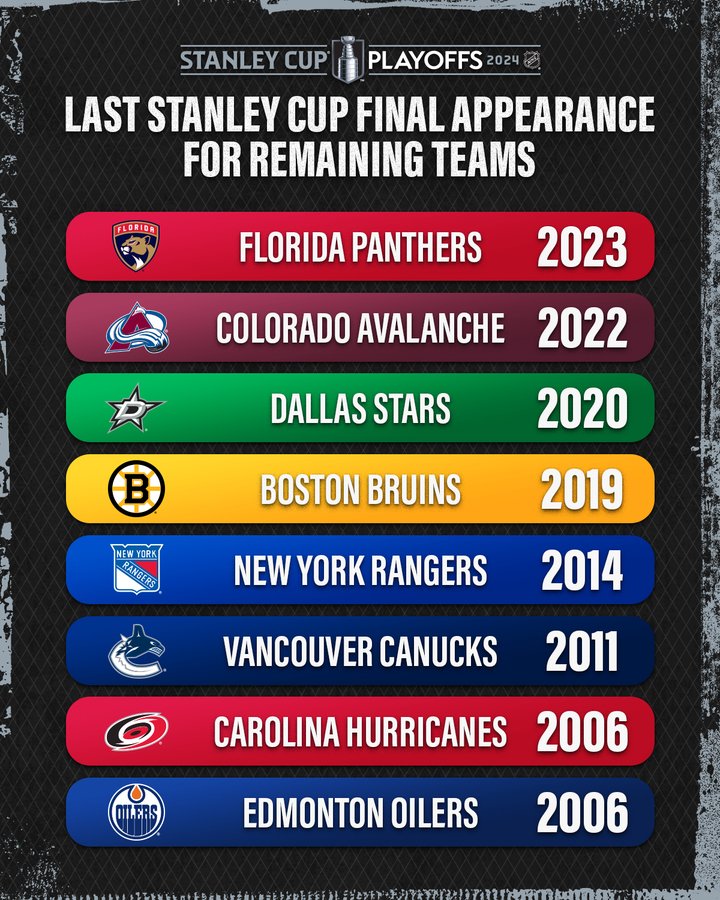 STANLEY CUP PLAYOFFS 2024

LAST STANLEY CUP FINAL APPEARANCE FOR REMAINING TEAMS

FLORIDA FLORIDA PANTHERS 2023

COLORADO AVALANCHE 2022

DALLAS STARS 2020

B BOSTON BRUINS 2019

NEW YORK RANGERS NEW YORK RANGERS 2014

VANCOUVER CANUCKS 2011

CAROLINA HURRICANES 2006

OILERS EDMONTON OILERS 2006